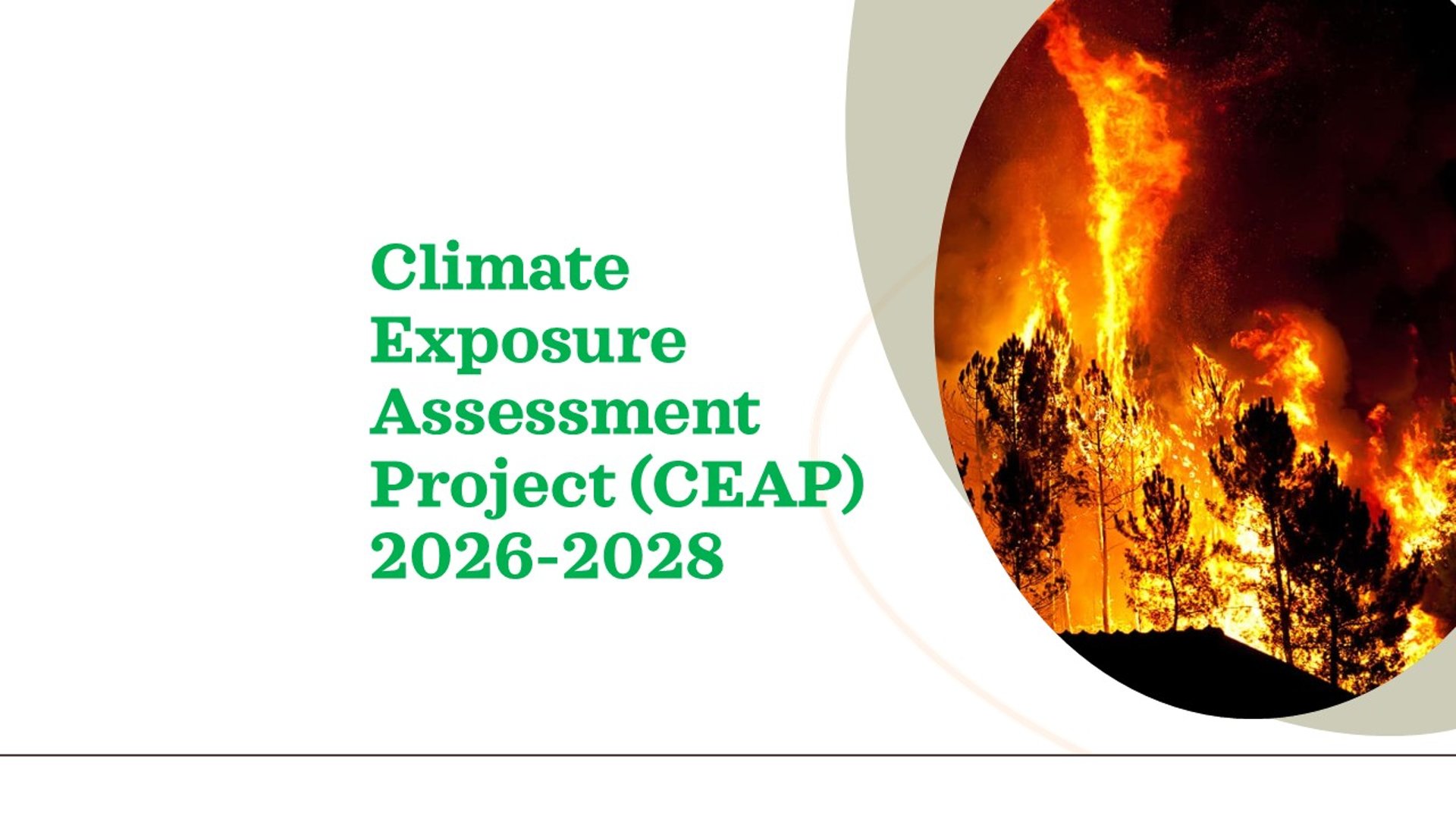 Climate Exposure Assessment Project (CEAP) 2026-2028